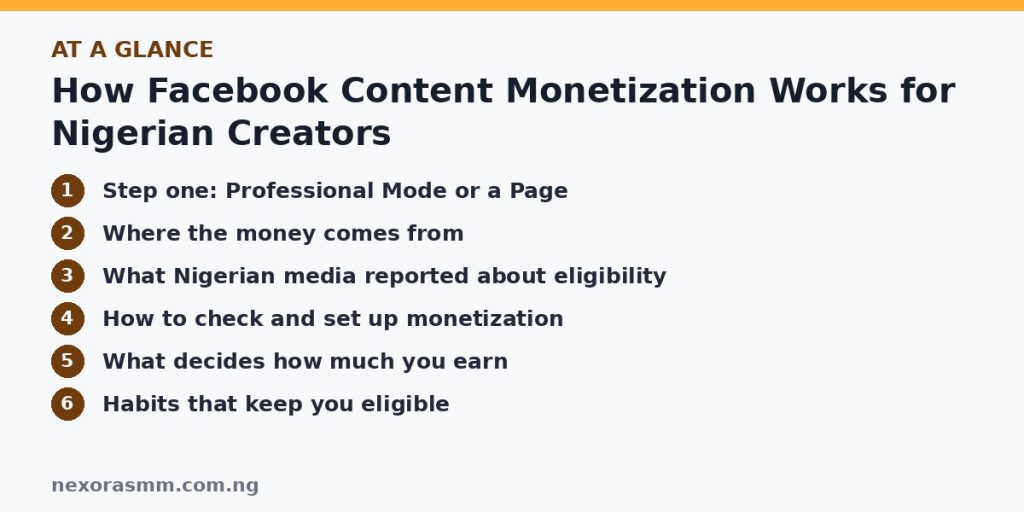 AT A GLANCE

How Facebook Content Monetization Works for Nigerian Creators

1 Step one: Professional Mode or a Page
2 Where the money comes from
3 What Nigerian media reported about eligibility
4 How to check and set up monetization
5 What decides how much you earn
6 Habits that keep you eligible

nexorasmm.com.ng